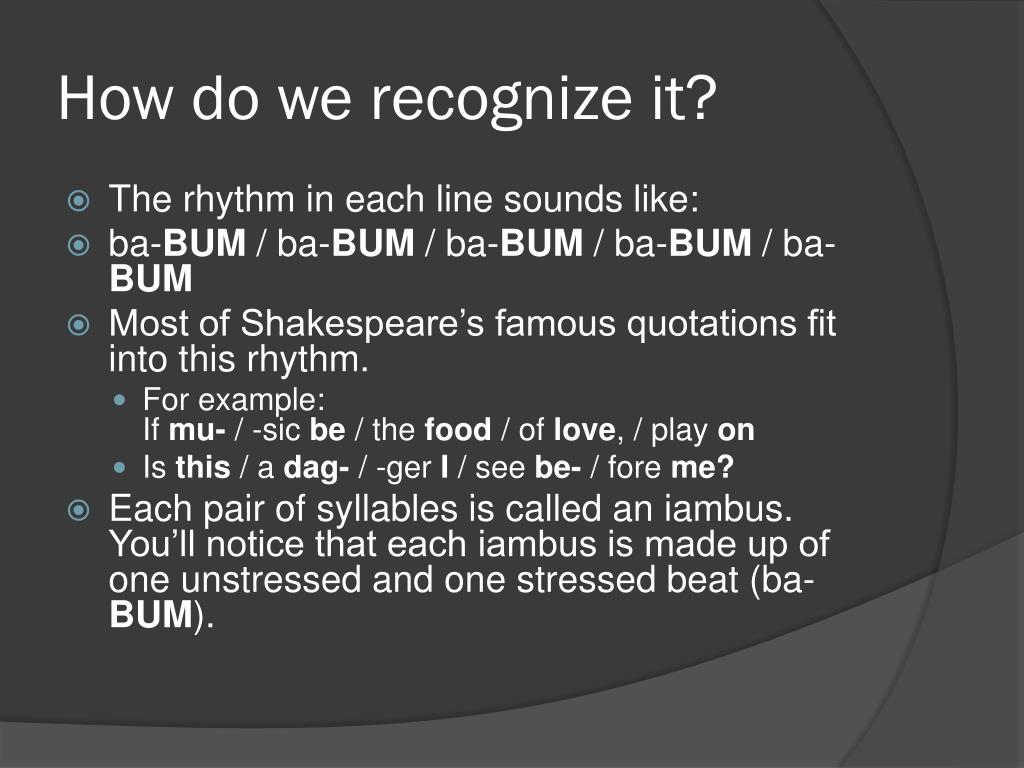 How do we recognize it?

The rhythm in each line sounds like:

ba-BUM / ba-BUM / ba-BUM / ba-BUM / ba-BUM

Most of Shakespeare’s famous quotations fit into this rhythm.

For example:
If mu- / -sic be / the food / of love, / play on

Is this / a dag- / -ger I / see be- / fore me?

Each pair of syllables is called an iambus. You’ll notice that each iambus is made up of one unstressed and one stressed beat (ba-BUM).